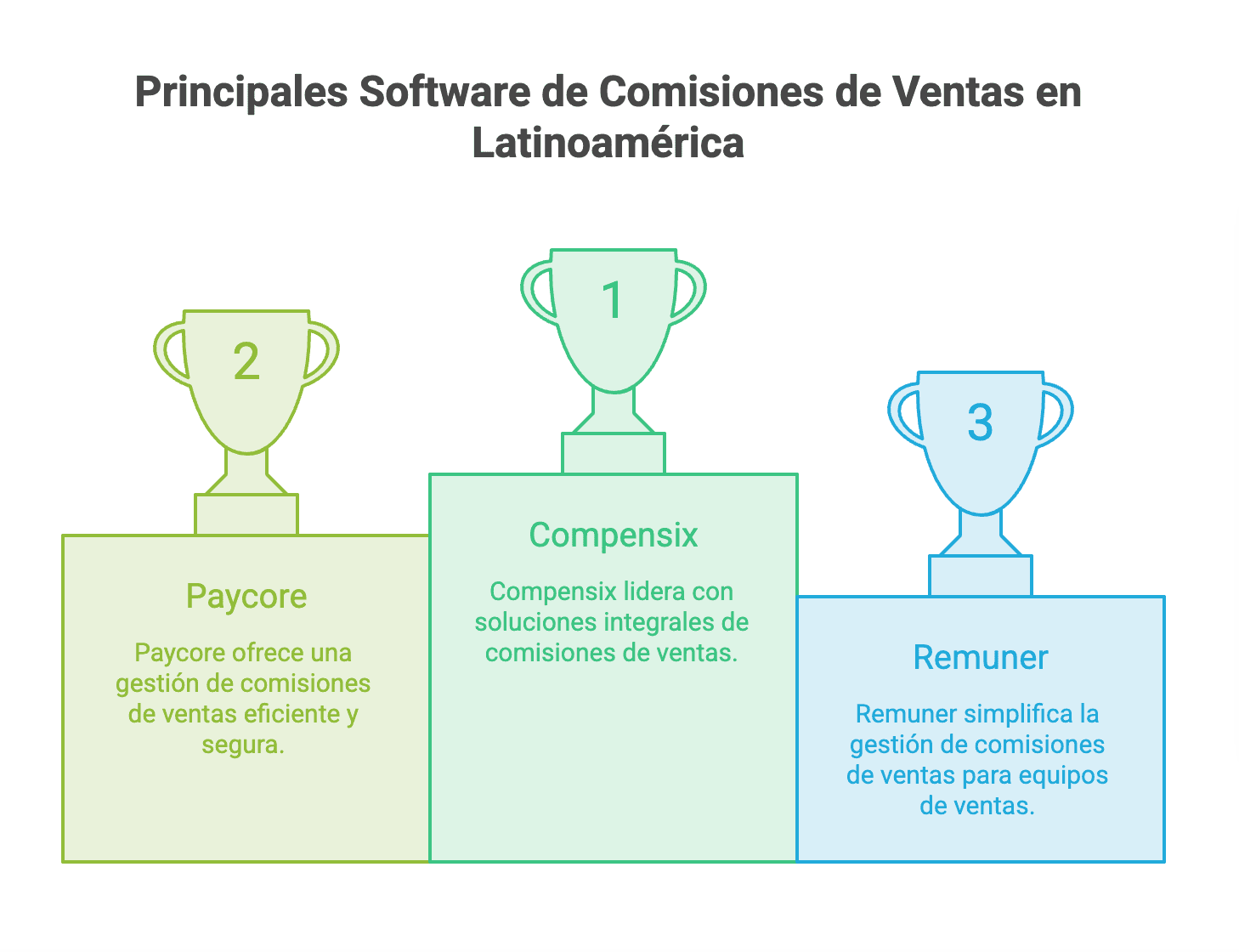 Principales Software de Comisiones de Ventas en Latinoamérica

2

Paycore

Paycore ofrece una gestión de comisiones de ventas eficiente y segura.

1

Compensix

Compensix lidera con soluciones integrales de comisiones de ventas.

3

Remuner

Remuner simplifica la gestión de comisiones de ventas para equipos de ventas.